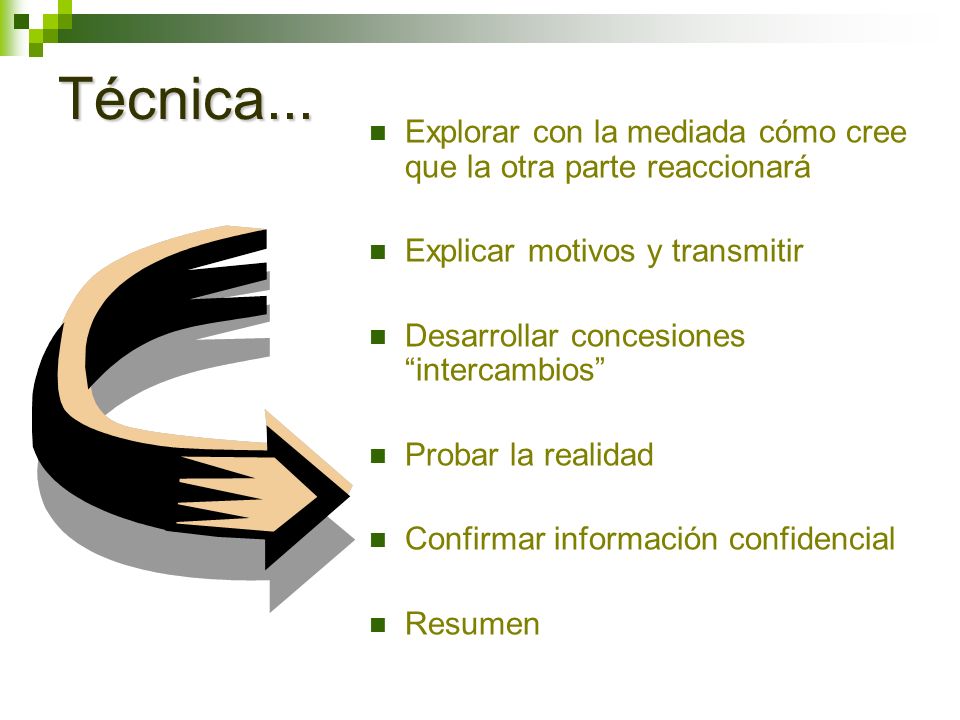 Técnica...

- Explorar con la mediada cómo cree que la otra parte reaccionará
- Explicar motivos y transmitir
- Desarrollar concesiones “intercambios”
- Probar la realidad
- Confirmar información confidencial
- Resumen